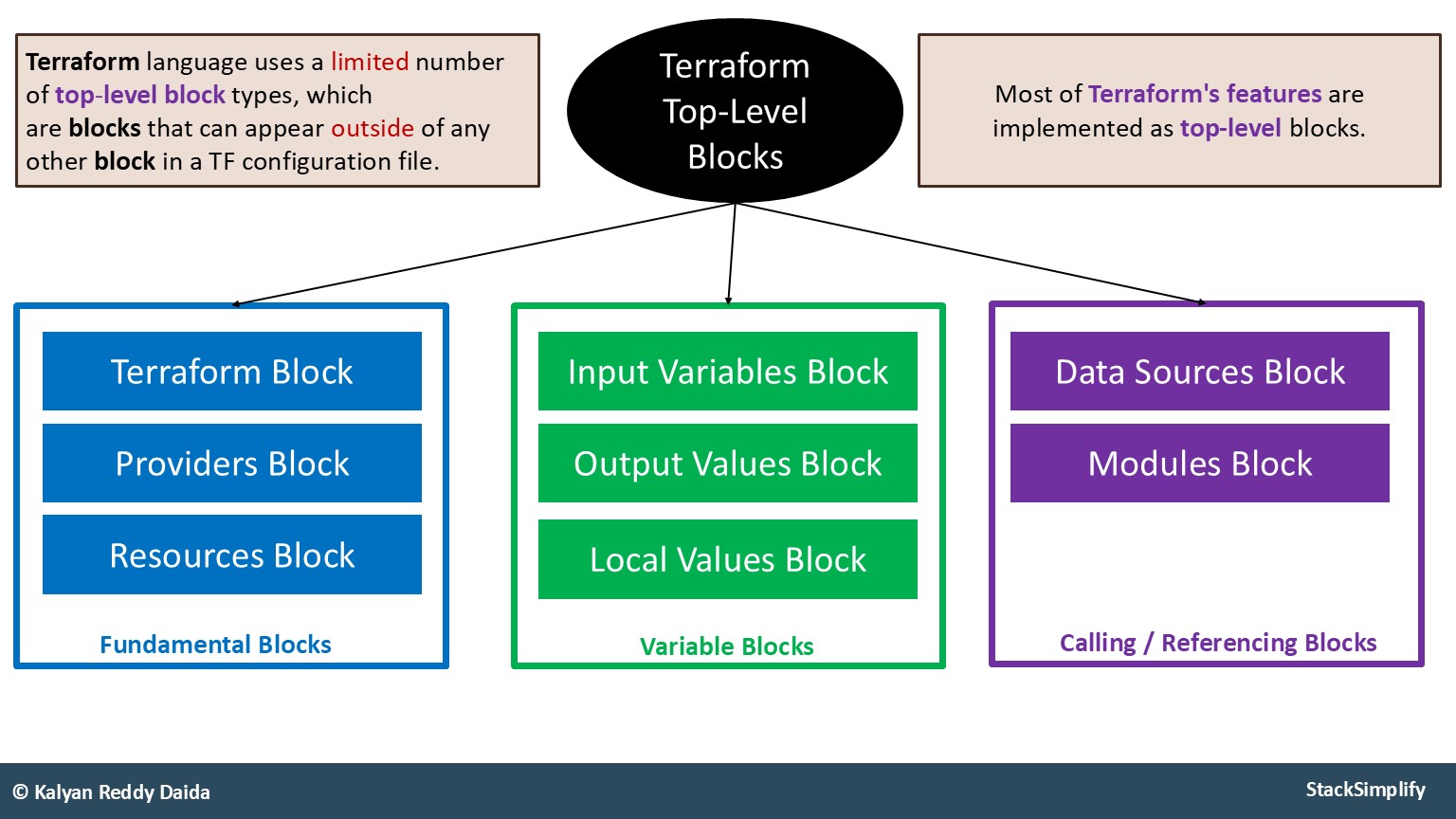 Terraform language uses a limited number of top-level block types, which are blocks that can appear outside of any other block in a TF configuration file.

Terraform Top-Level Blocks

Most of Terraform's features are implemented as top-level blocks.

Terraform Block

Providers Block

Resources Block

Fundamental Blocks

Input Variables Block

Output Values Block

Local Values Block

Variable Blocks

Data Sources Block

Modules Block

Calling / Referencing Blocks

© Kalyan Reddy Daida

StackSimplify